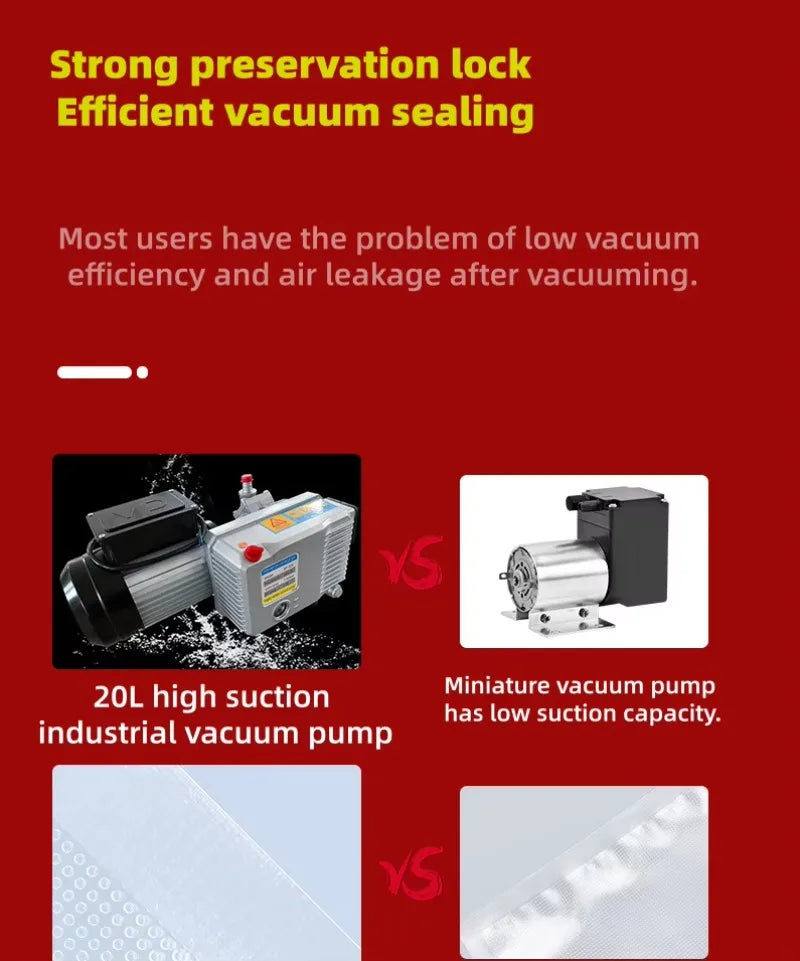 Strong preservation lock
Efficient vacuum sealing

Most users have the problem of low vacuum efficiency and air leakage after vacuuming.

VS

20L high suction industrial vacuum pump

Miniature vacuum pump has low suction capacity.

VS